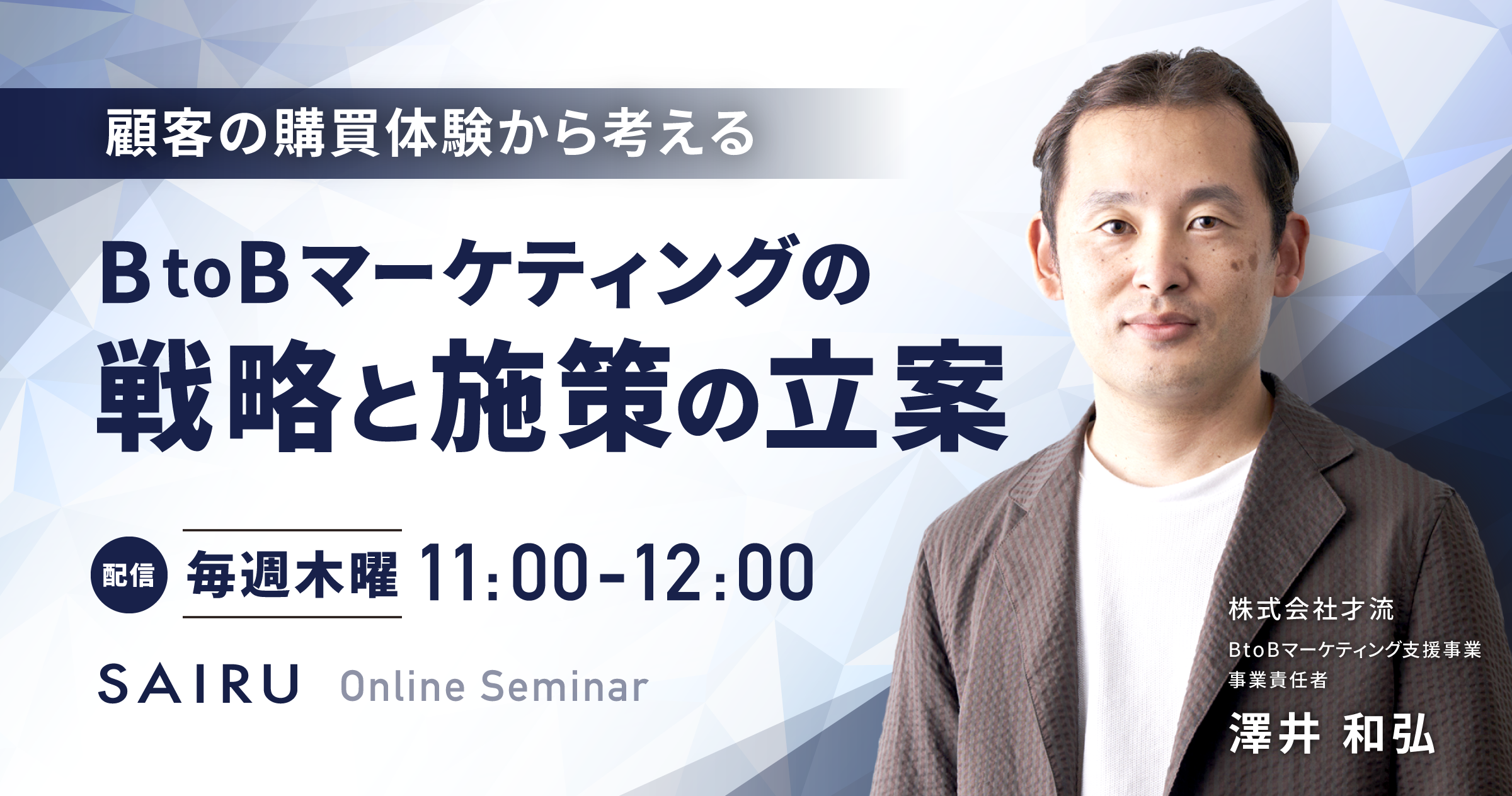 顧客の購買体験から考える

BtoBマーケティングの
戦略と施策の立案

配信 毎週木曜 11:00-12:00

SAIRU Online Seminar

株式会社才流
BtoBマーケティング支援事業
事業責任者
澤井 和弘